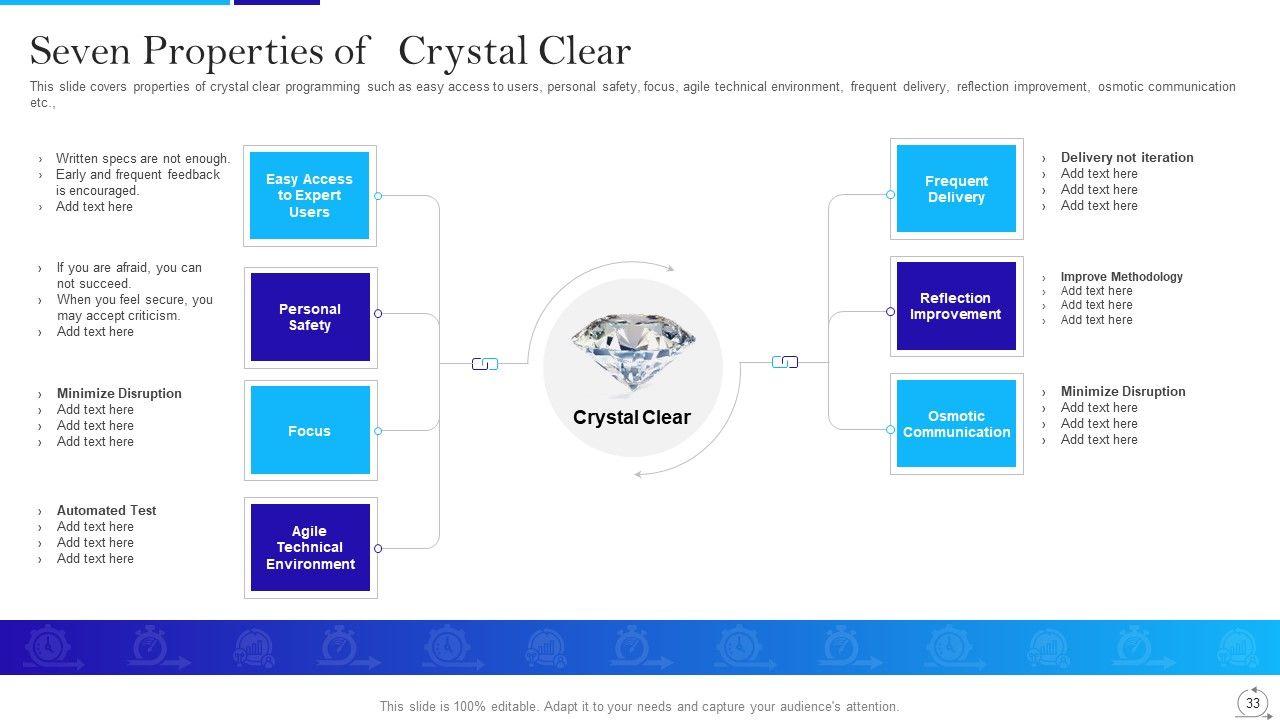 Seven Properties of Crystal Clear

This slide covers properties of crystal clear programming such as easy access to users, personal safety, focus, agile technical environment, frequent delivery, reflection improvement, osmotic communication etc.,

› Written specs are not enough.
› Early and frequent feedback is encouraged.
› Add text here

Easy Access to Expert Users

› If you are afraid, you can not succeed.
› When you feel secure, you may accept criticism.
› Add text here

Personal Safety

› Minimize Disruption
› Add text here
› Add text here
› Add text here

Focus

› Automated Test
› Add text here
› Add text here
› Add text here

Agile Technical Environment

Crystal Clear

Frequent Delivery

› Delivery not iteration
› Add text here
› Add text here
› Add text here

Reflection Improvement

› Improve Methodology
› Add text here
› Add text here
› Add text here

Osmotic Communication

› Minimize Disruption
› Add text here
› Add text here
› Add text here

This slide is 100% editable. Adapt it to your needs and capture your audience's attention.

33